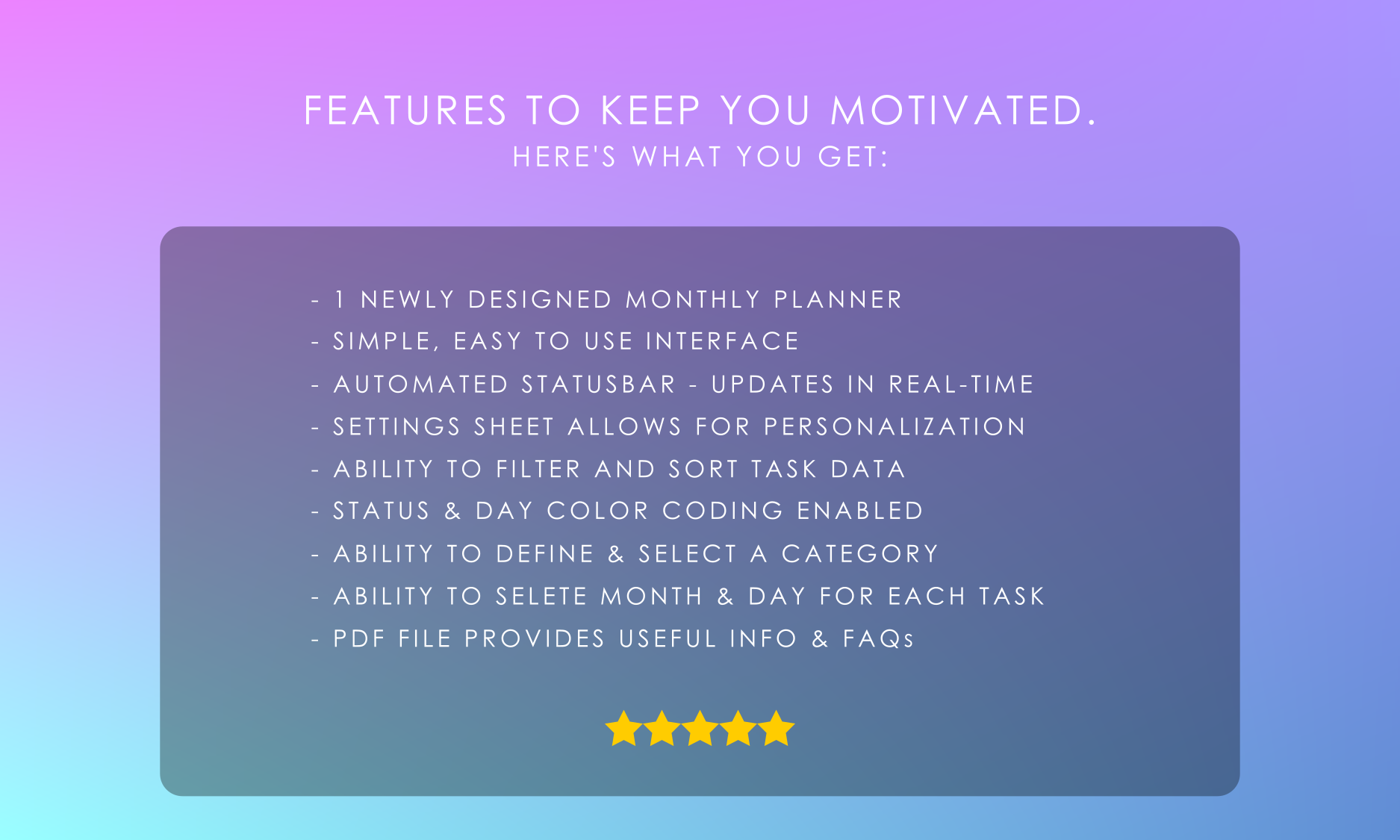 FEATURES TO KEEP YOU MOTIVATED.
HERE'S WHAT YOU GET:

- 1 NEWLY DESIGNED MONTHLY PLANNER
- SIMPLE, EASY TO USE INTERFACE
- AUTOMATED STATUSBAR - UPDATES IN REAL-TIME
- SETTINGS SHEET ALLOWS FOR PERSONALIZATION
- ABILITY TO FILTER AND SORT TASK DATA
- STATUS & DAY COLOR CODING ENABLED
- ABILITY TO DEFINE & SELECT A CATEGORY
- ABILITY TO SELETE MONTH & DAY FOR EACH TASK
- PDF FILE PROVIDES USEFUL INFO & FAQs